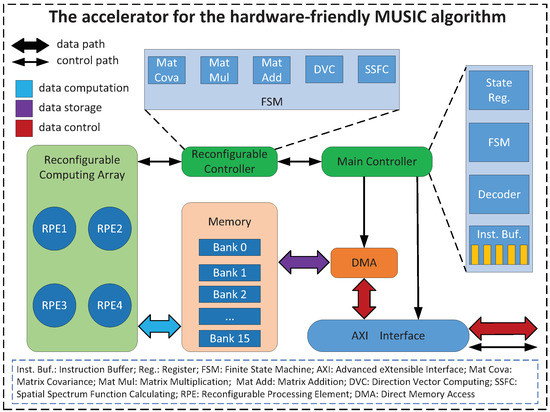 The accelerator for the hardware-friendly MUSIC algorithm

data path
control path
data computation
data storage
data control

Mat Cova
Mat Mul
Mat Add
DVC
SSFC
FSM

State Reg.
FSM
Decoder
Inst. Buf.

Reconfigurable Computing Array
RPE1
RPE2
RPE3
RPE4

Reconfigurable Controller
Main Controller

Memory
Bank 0
Bank 1
Bank 2
...
Bank 15

DMA

AXI Interface

Inst. Buf.: Instruction Buffer; Reg.: Register; FSM: Finite State Machine; AXI: Advanced eXtensible Interface; Mat Cova: Matrix Covariance; Mat Mul: Matrix Multiplication; Mat Add: Matrix Addition; DVC: Direction Vector Computing; SSFC: Spatial Spectrum Function Calculating; RPE: Reconfigurable Processing Element; DMA: Direct Memory Access